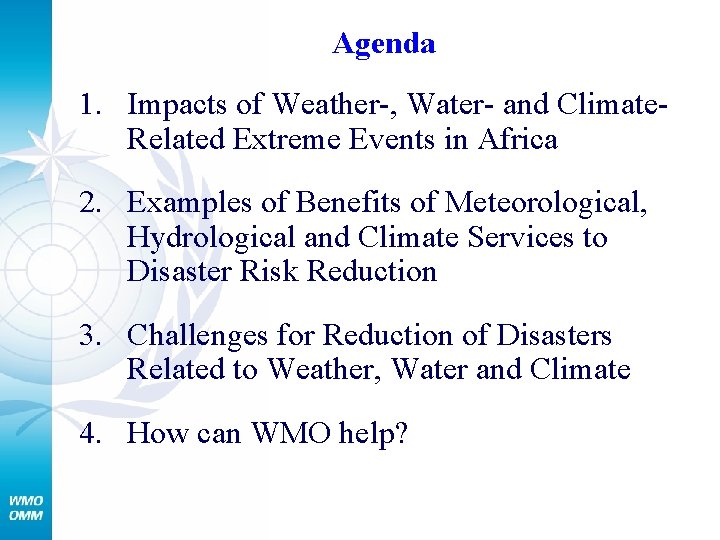 Agenda

1. Impacts of Weather-, Water- and Climate-Related Extreme Events in Africa

2. Examples of Benefits of Meteorological, Hydrological and Climate Services to Disaster Risk Reduction

3. Challenges for Reduction of Disasters Related to Weather, Water and Climate

4. How can WMO help?

WMO
OMM